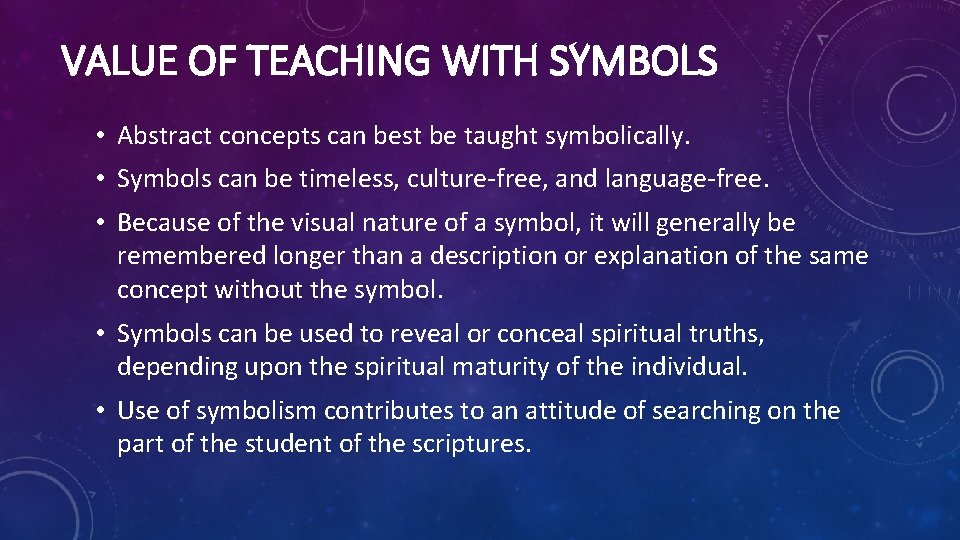 VALUE OF TEACHING WITH SYMBOLS

• Abstract concepts can best be taught symbolically.

• Symbols can be timeless, culture-free, and language-free.

• Because of the visual nature of a symbol, it will generally be remembered longer than a description or explanation of the same concept without the symbol.

• Symbols can be used to reveal or conceal spiritual truths, depending upon the spiritual maturity of the individual.

• Use of symbolism contributes to an attitude of searching on the part of the student of the scriptures.